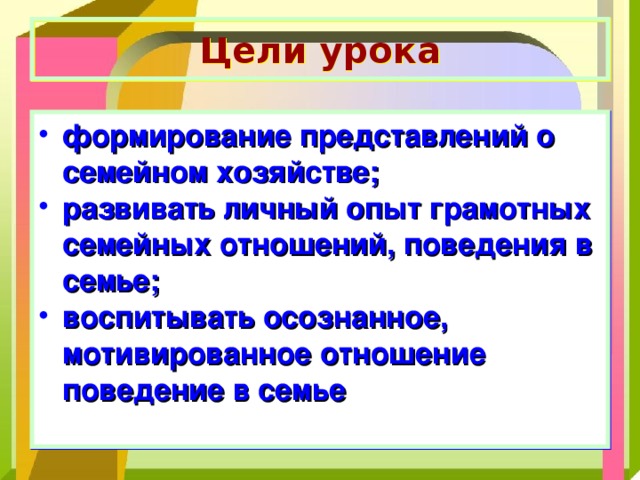 Цели урока

• формирование представлений о семейном хозяйстве;
• развивать личный опыт грамотных семейных отношений, поведения в семье;
• воспитывать осознанное, мотивированное отношение поведение в семье